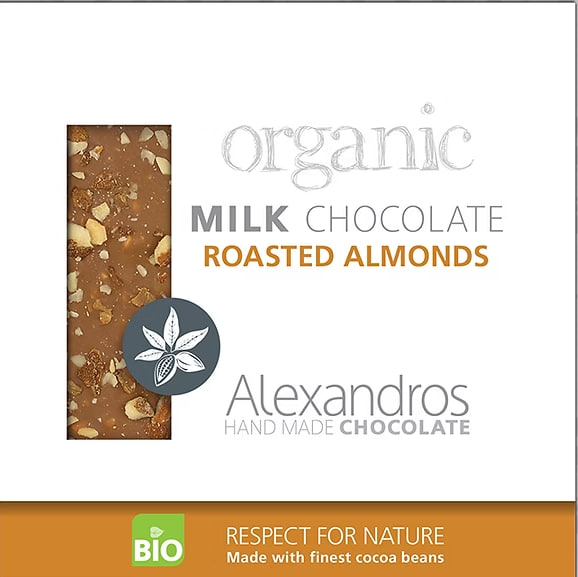 organic
MILK CHOCOLATE
ROASTED ALMONDS

Alexandros
HAND MADE CHOCOLATE

BIO
RESPECT FOR NATURE
Made with finest cocoa beans